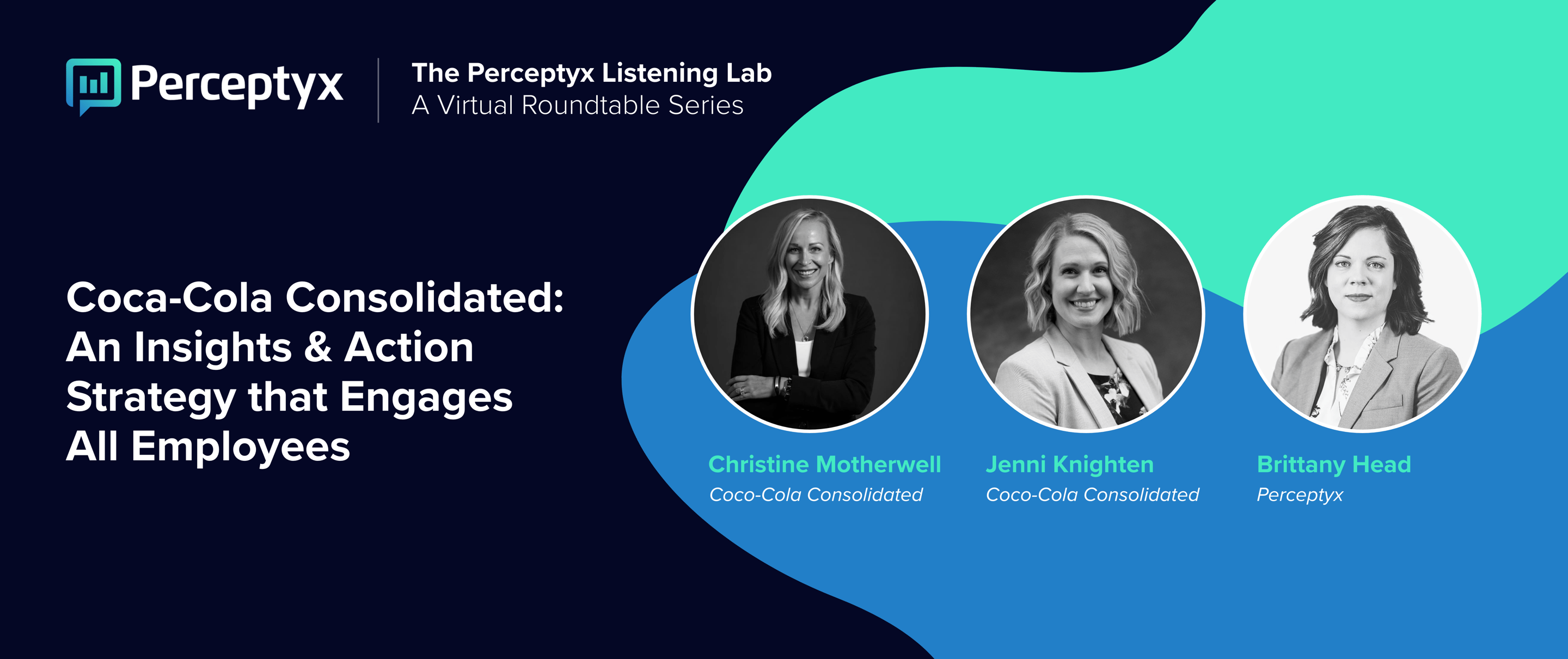 Perceptyx

The Perceptyx Listening Lab
A Virtual Roundtable Series

Coca-Cola Consolidated: An Insights & Action Strategy that Engages All Employees

Christine Motherwell
Coco-Cola Consolidated

Jenni Knighten
Coco-Cola Consolidated

Brittany Head
Perceptyx